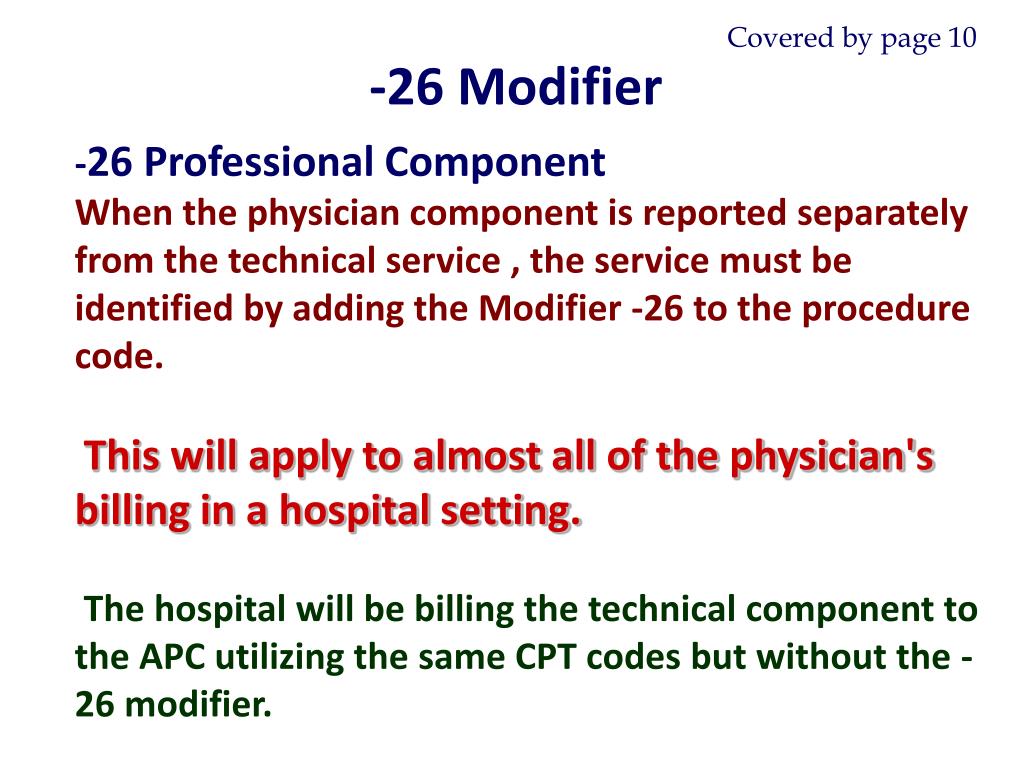 Covered by page 10

-26 Modifier

-26 Professional Component
When the physician component is reported separately from the technical service , the service must be identified by adding the Modifier -26 to the procedure code.

This will apply to almost all of the physician's billing in a hospital setting.

The hospital will be billing the technical component to the APC utilizing the same CPT codes but without the -26 modifier.